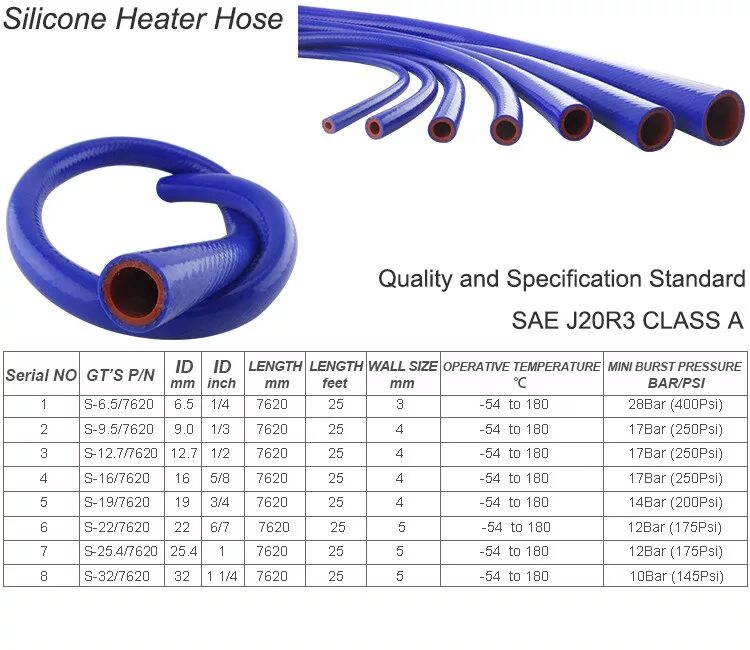 Silicone Heater Hose

Quality and Specification Standard

SAE J20R3 CLASS A

| Serial NO | GT'S P/N | ID mm | ID inch | LENGTH mm | LENGTH feet | WALL SIZE mm | OPERATIVE TEMPERATURE ℃ | MINI BURST PRESSURE BAR/PSI |
|---|---|---|---|---|---|---|---|---|
| 1 | S-6.5/7620 | 6.5 | 1/4 | 7620 | 25 | 3 | -54 to 180 | 28Bar (400Psi) |
| 2 | S-9.5/7620 | 9.0 | 1/3 | 7620 | 25 | 4 | -54 to 180 | 17Bar (250Psi) |
| 3 | S-12.7/7620 | 12.7 | 1/2 | 7620 | 25 | 4 | -54 to 180 | 17Bar (250Psi) |
| 4 | S-16/7620 | 16 | 5/8 | 7620 | 25 | 4 | -54 to 180 | 17Bar (250Psi) |
| 5 | S-19/7620 | 19 | 3/4 | 7620 | 25 | 4 | -54 to 180 | 14Bar (200Psi) |
| 6 | S-22/7620 | 22 | 6/7 | 7620 | 25 | 5 | -54 to 180 | 12Bar (175Psi) |
| 7 | S-25.4/7620 | 25.4 | 1 | 7620 | 25 | 5 | -54 to 180 | 12Bar (175Psi) |
| 8 | S-32/7620 | 32 | 1 1/4 | 7620 | 25 | 5 | -54 to 180 | 10Bar (145Psi) |